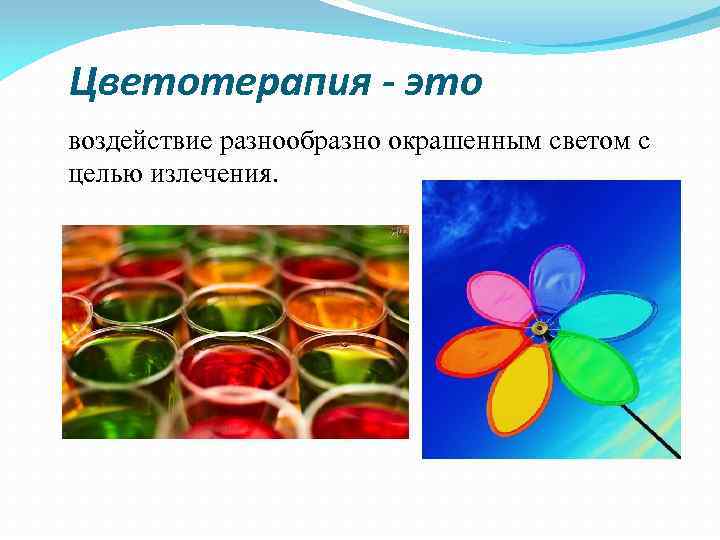 Цветотерапия - это

воздействие разнообразно окрашенным светом с целью излечения.